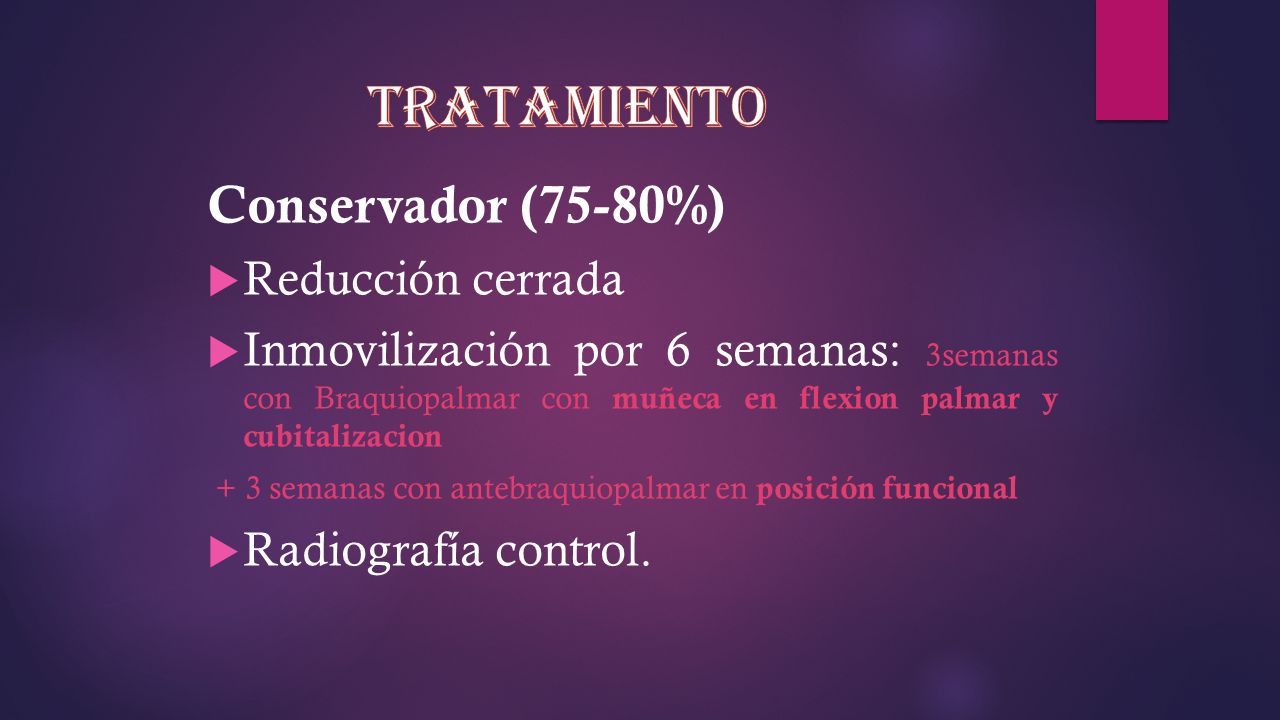 TRATAMIENTO

Conservador (75-80%)

Reducción cerrada

Inmovilización por 6 semanas: 3semanas con Braquiopalmar con muñeca en flexion palmar y cubitalizacion

+ 3 semanas con antebraquiopalmar en posición funcional

Radiografía control.